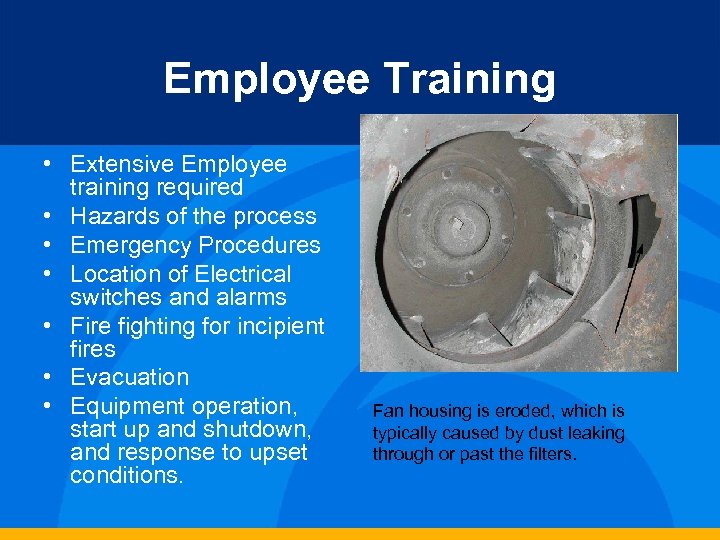 Employee Training

• Extensive Employee training required
• Hazards of the process
• Emergency Procedures
• Location of Electrical switches and alarms
• Fire fighting for incipient fires
• Evacuation
• Equipment operation, start up and shutdown, and response to upset conditions.

Fan housing is eroded, which is typically caused by dust leaking through or past the filters.